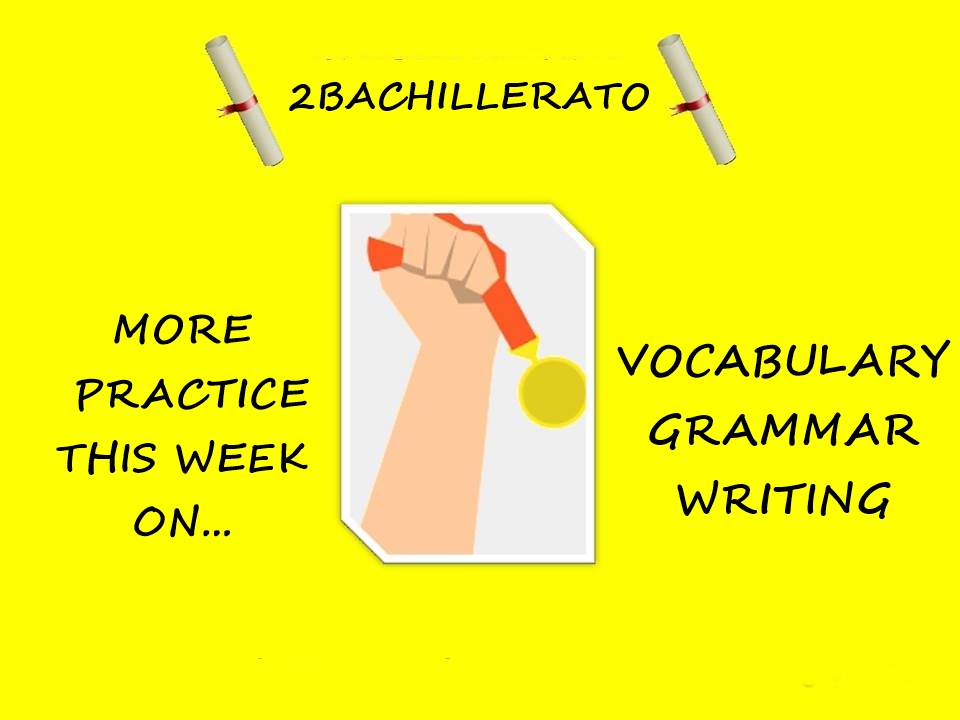 2BACHILLERATO

MORE PRACTICE THIS WEEK ON...

VOCABULARY
GRAMMAR
WRITING